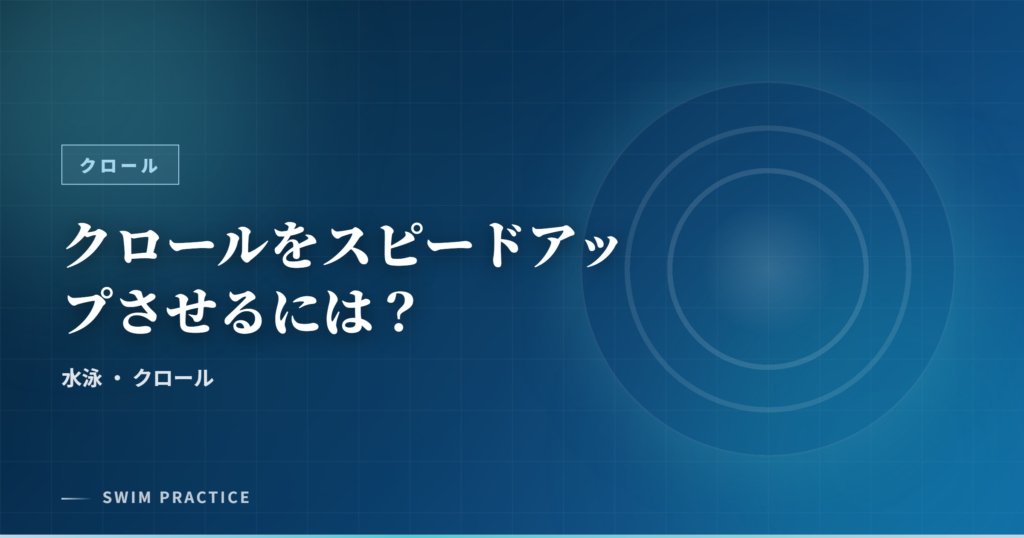 クロール

クロールをスピードアップさせるには？

水泳 ・ クロール

SWIM PRACTICE